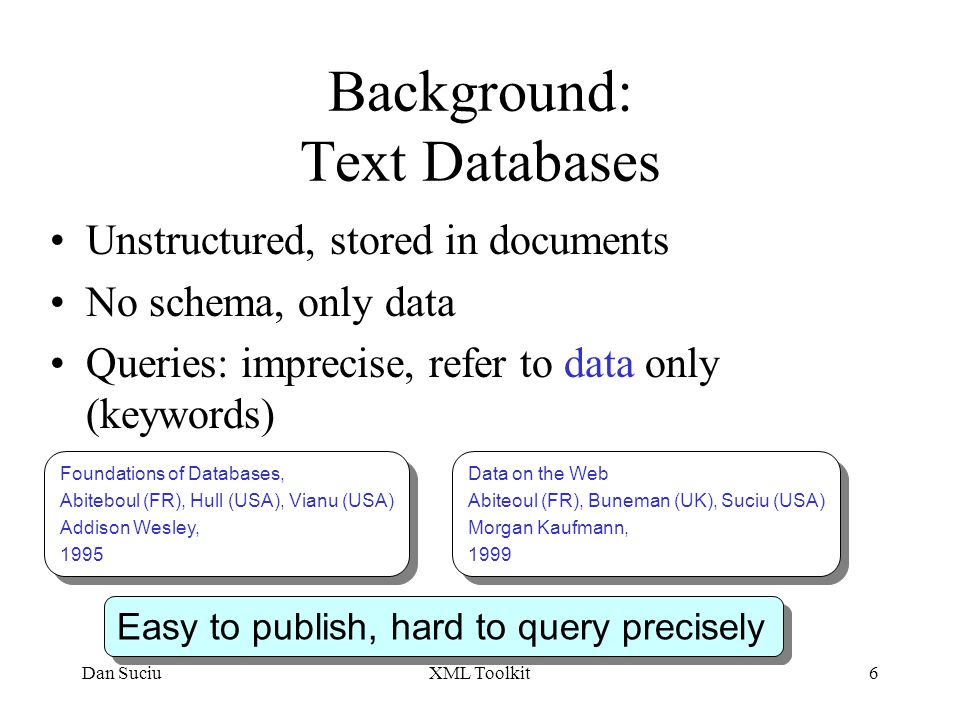 Background:
Text Databases

• Unstructured, stored in documents
• No schema, only data
• Queries: imprecise, refer to data only (keywords)

Foundations of Databases,
Abiteboul (FR), Hull (USA), Vianu (USA)
Addison Wesley,
1995

Data on the Web
Abiteoul (FR), Buneman (UK), Suciu (USA)
Morgan Kaufmann,
1999

Easy to publish, hard to query precisely

Dan Suciu
XML Toolkit
6